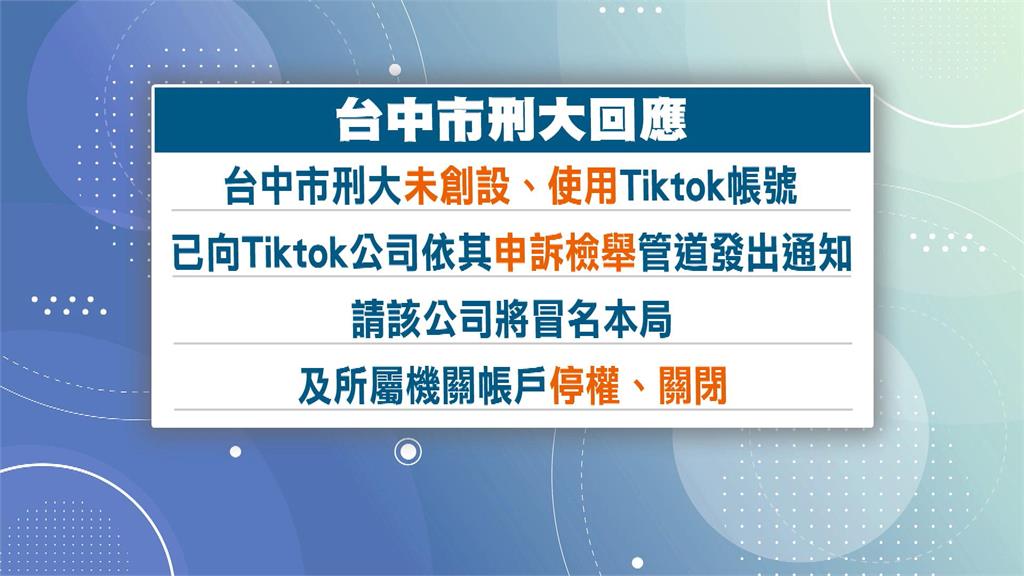 台中市刑大回應

台中市刑大未創設、使用Tiktok帳號

已向Tiktok公司依其申訴檢舉管道發出通知

請該公司將冒名本局

及所屬機關帳戶停權、關閉